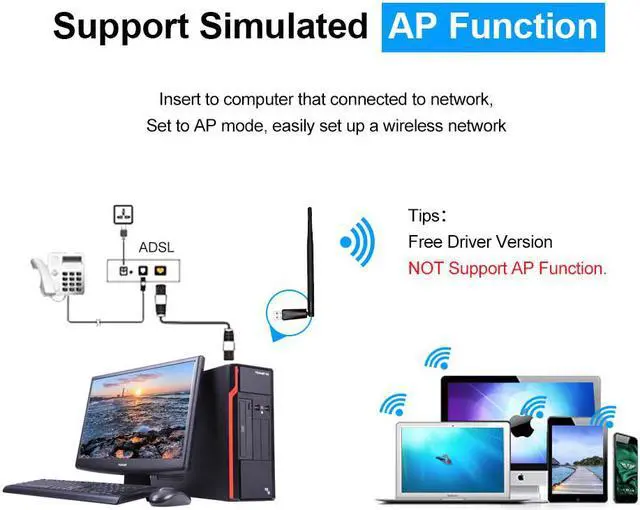 Support Simulated AP Function

Insert to computer that connected to network,
Set to AP mode, easily set up a wireless network

ADSL

Tips：
Free Driver Version
NOT Support AP Function.